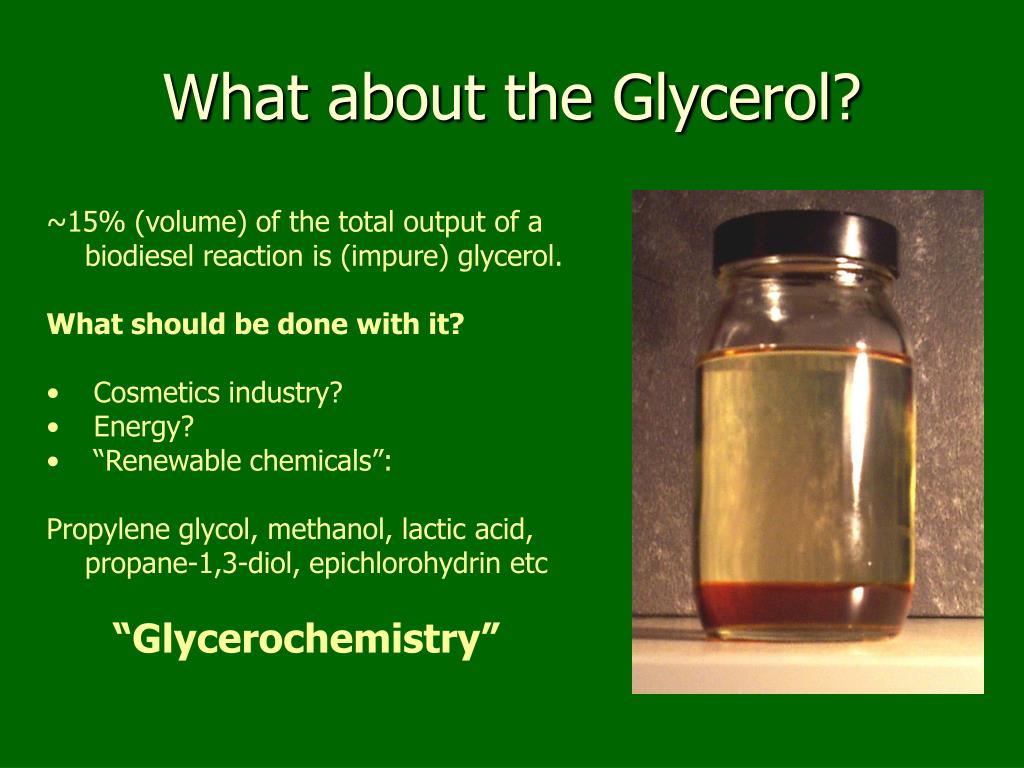 What about the Glycerol?

~15% (volume) of the total output of a biodiesel reaction is (impure) glycerol.

What should be done with it?

• Cosmetics industry?
• Energy?
• “Renewable chemicals”:

Propylene glycol, methanol, lactic acid, propane-1,3-diol, epichlorohydrin etc

“Glycerochemistry”